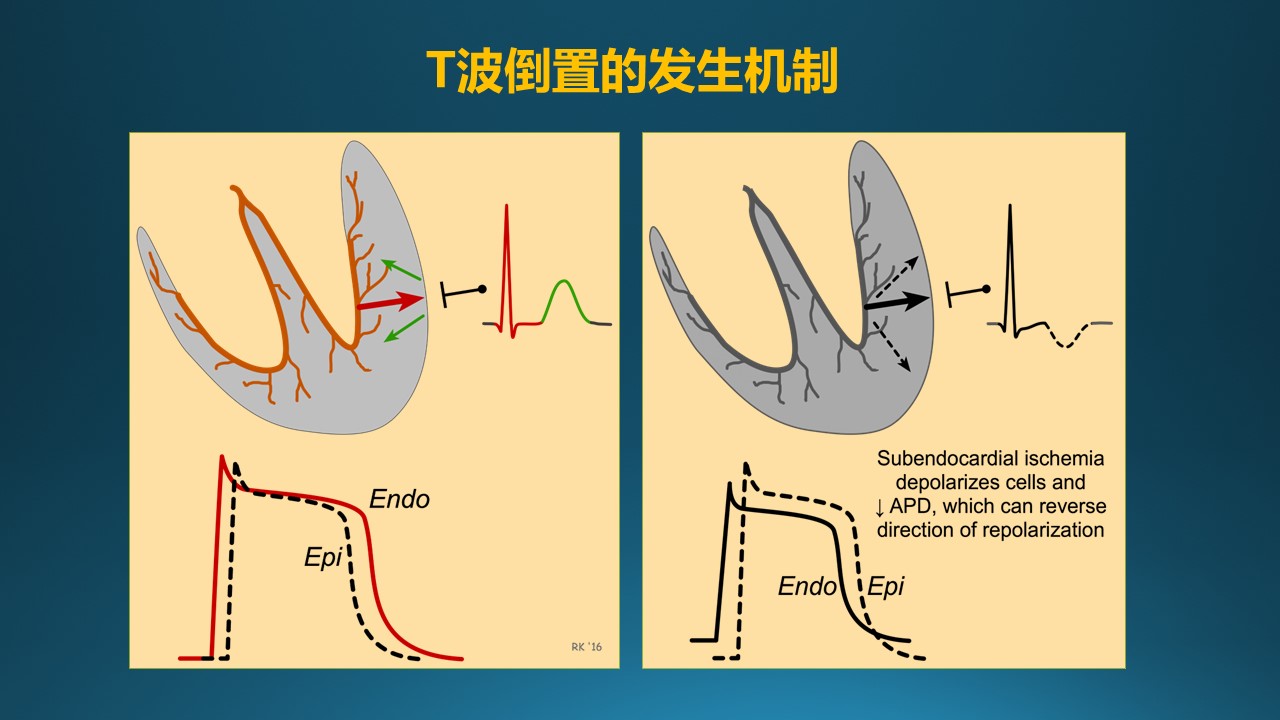 T波倒置的发生机制

Endo

Epi

RK '16

Subendocardial ischemia depolarizes cells and ↓ APD, which can reverse direction of repolarization

Endo

Epi